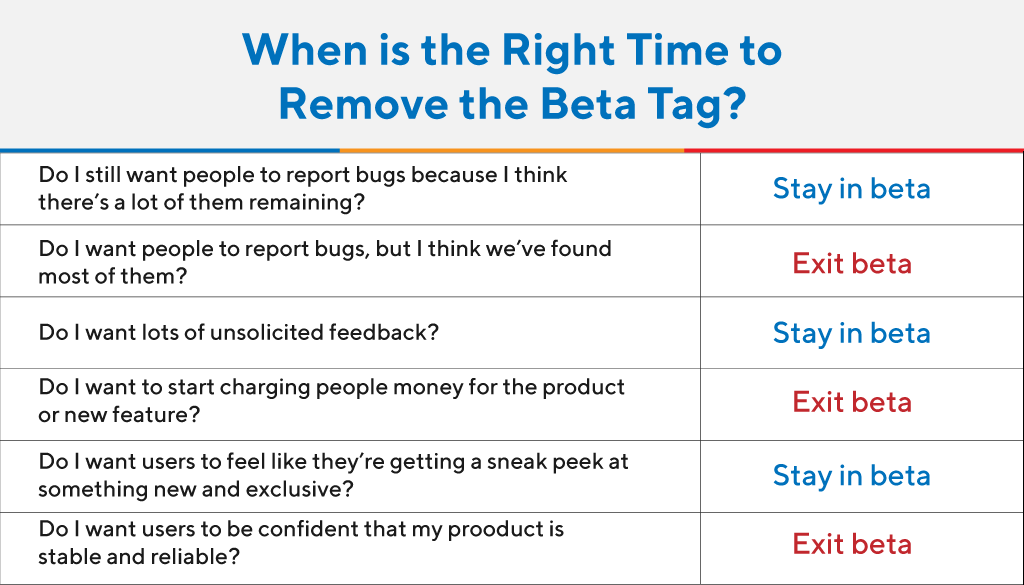 When is the Right Time to Remove the Beta Tag?

| | |
|---|---|
| Do I still want people to report bugs because I think there's a lot of them remaining? | Stay in beta |
| Do I want people to report bugs, but I think we've found most of them? | Exit beta |
| Do I want lots of unsolicited feedback? | Stay in beta |
| Do I want to start charging people money for the product or new feature? | Exit beta |
| Do I want users to feel like they're getting a sneak peek at something new and exclusive? | Stay in beta |
| Do I want users to be confident that my prooduct is stable and reliable? | Exit beta |